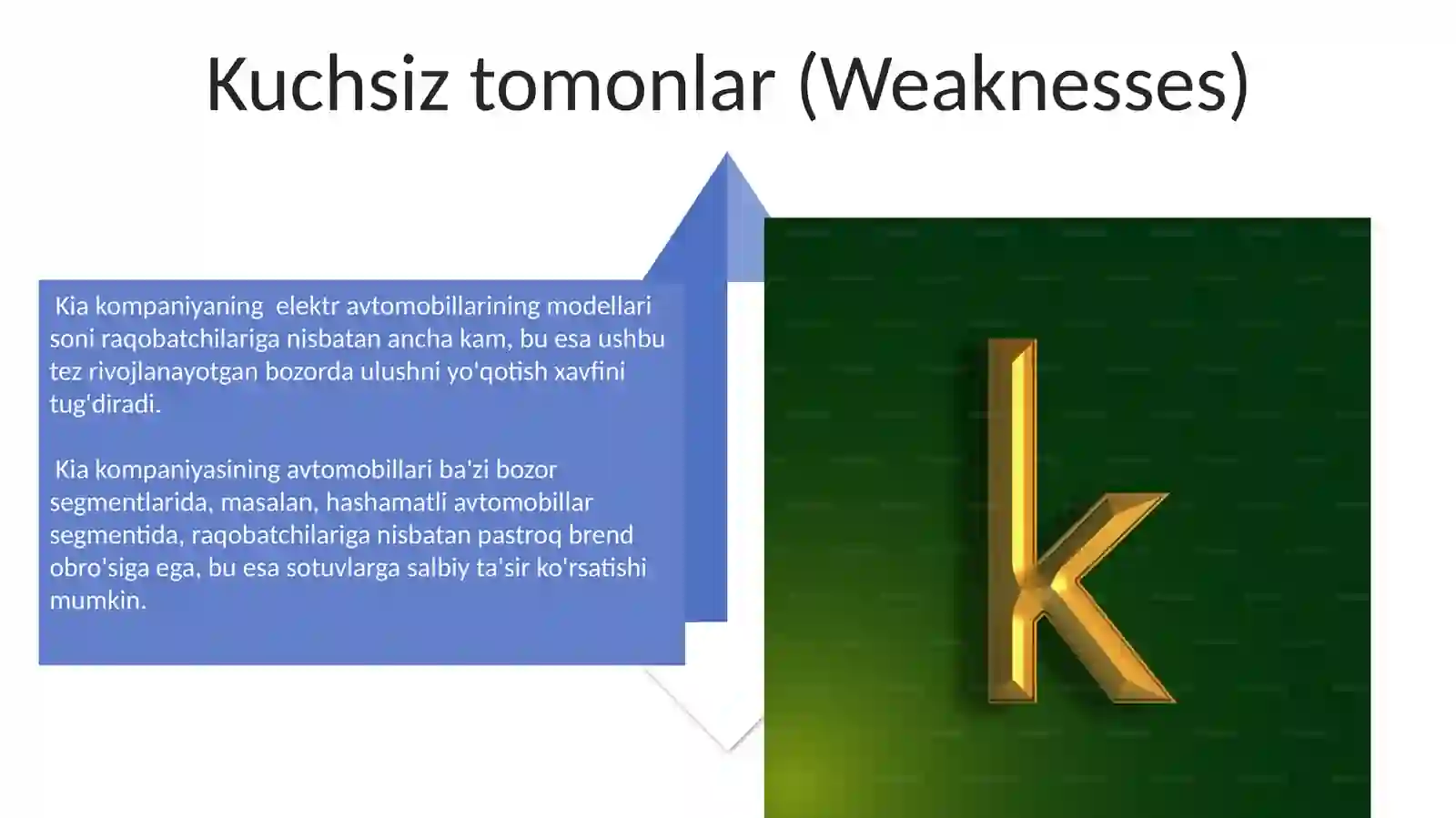 Kuchsiz tomonlar (Weaknesses)

Kia kompaniyaning elektr avtomobillarining modellari soni raqobatchilariga nisbatan ancha kam, bu esa ushbu tez rivojlanayotgan bozorda ulushni yo'qotish xavfini tug'diradi.

Kia kompaniyasining avtomobillari ba'zi bozor segmentlarida, masalan, hashamatli avtomobillar segmentida, raqobatchilariga nisbatan pastroq brend obro'siga ega, bu esa sotuvlarga salbiy ta'sir ko'rsatishi mumkin.

k